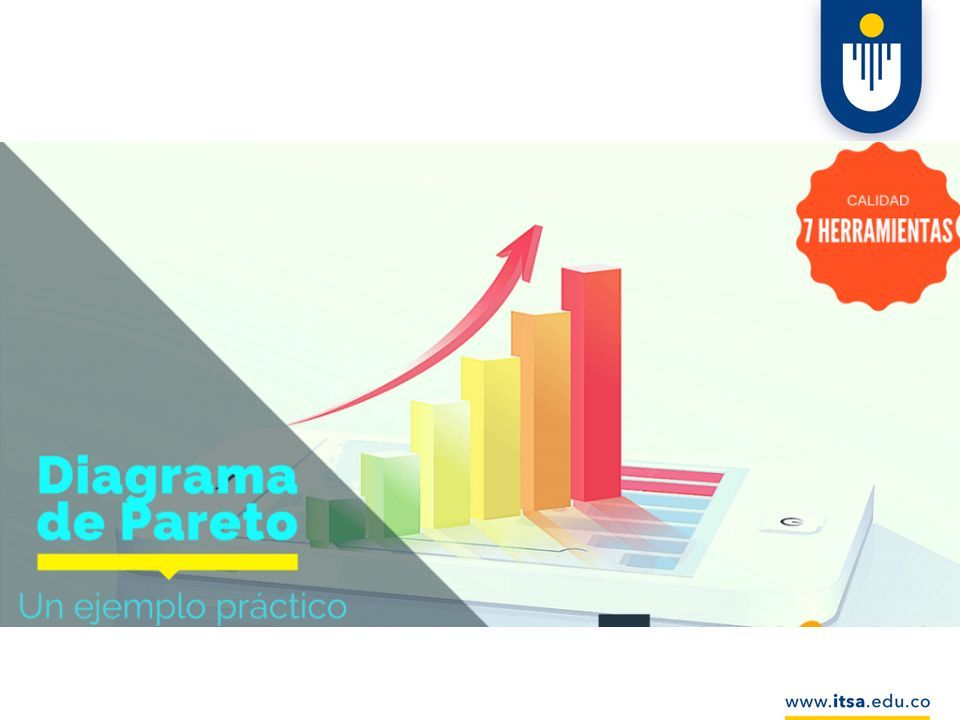 CALIDAD
7 HERRAMIENTAS

Diagrama de Pareto

Un ejemplo práctico

www.itsa.edu.co